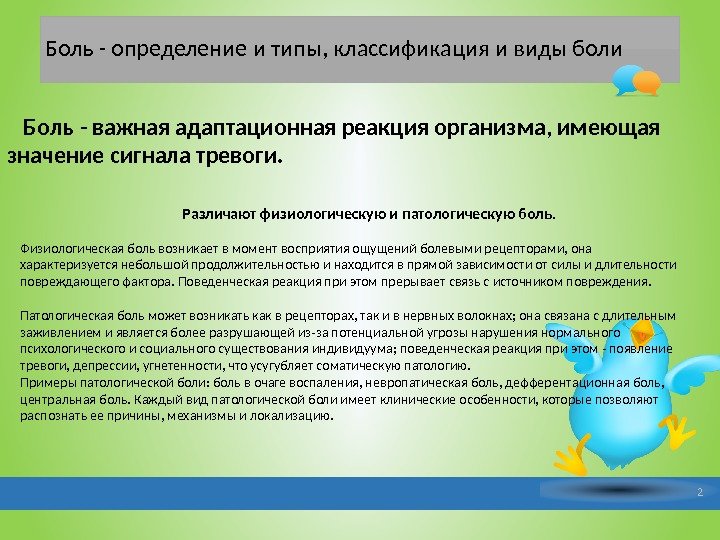 Боль - определение и типы, классификация и виды боли

Боль - важная адаптационная реакция организма, имеющая значение сигнала тревоги.

Различают физиологическую и патологическую боль.

Физиологическая боль возникает в момент восприятия ощущений болевыми рецепторами, она характеризуется небольшой продолжительностью и находится в прямой зависимости от силы и длительности повреждающего фактора. Поведенческая реакция при этом прерывает связь с источником повреждения.

Патологическая боль может возникать как в рецепторах, так и в нервных волокнах; она связана с длительным заживлением и является более разрушающей из-за потенциальной угрозы нарушения нормального психологического и социального существования индивидуума; поведенческая реакция при этом - появление тревоги, депрессии, угнетенности, что усугубляет соматическую патологию.
Примеры патологической боли: боль в очаге воспаления, невропатическая боль, дефферентационная боль, центральная боль. Каждый вид патологической боли имеет клинические особенности, которые позволяют распознать ее причины, механизмы и локализацию.

2